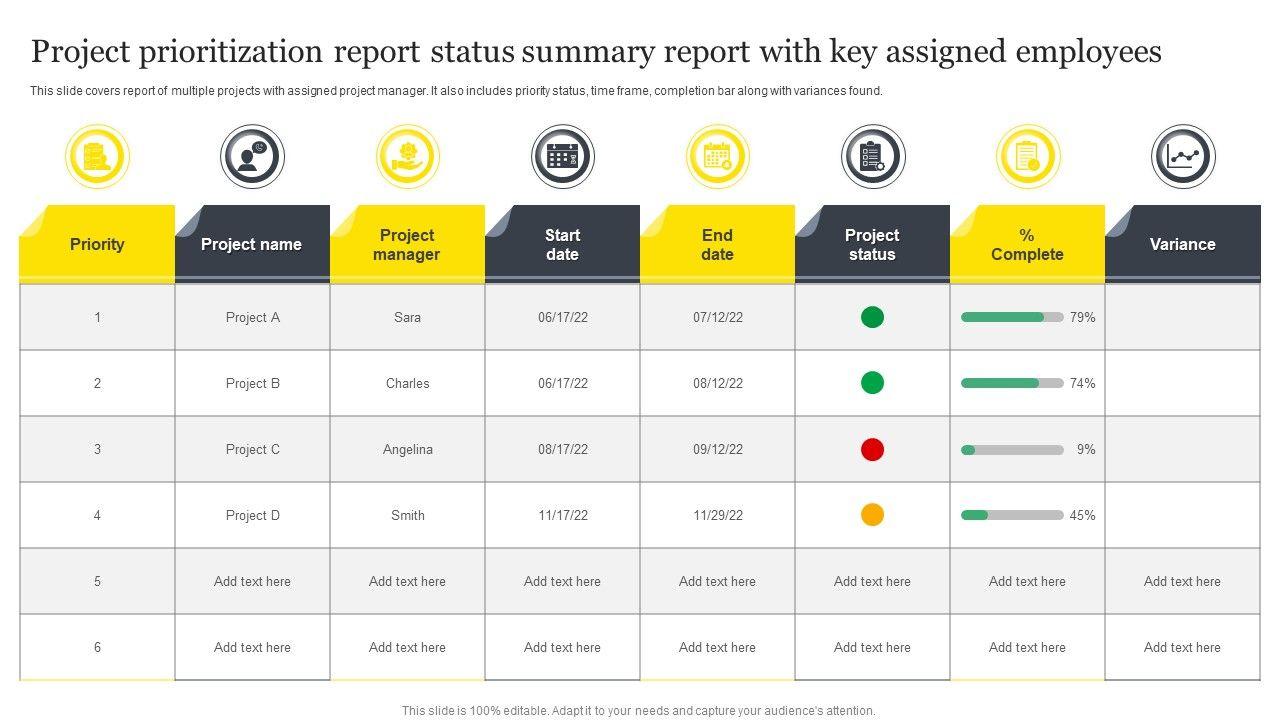 Project prioritization report status summary report with key assigned employees

This slide covers report of multiple projects with assigned project manager. It also includes priority status, time frame, completion bar along with variances found.

| Priority | Project name | Project manager | Start date | End date | Project status | % Complete | Variance |
|---|---|---|---|---|---|---|---|
| 1 | Project A | Sara | 06/17/22 | 07/12/22 | | 79% | |
| 2 | Project B | Charles | 06/17/22 | 08/12/22 | | 74% | |
| 3 | Project C | Angelina | 08/17/22 | 09/12/22 | | 9% | |
| 4 | Project D | Smith | 11/17/22 | 11/29/22 | | 45% | |
| 5 | Add text here | Add text here | Add text here | Add text here | Add text here | Add text here | Add text here |
| 6 | Add text here | Add text here | Add text here | Add text here | Add text here | Add text here | Add text here |

This slide is 100% editable. Adapt it to your needs and capture your audience's attention.